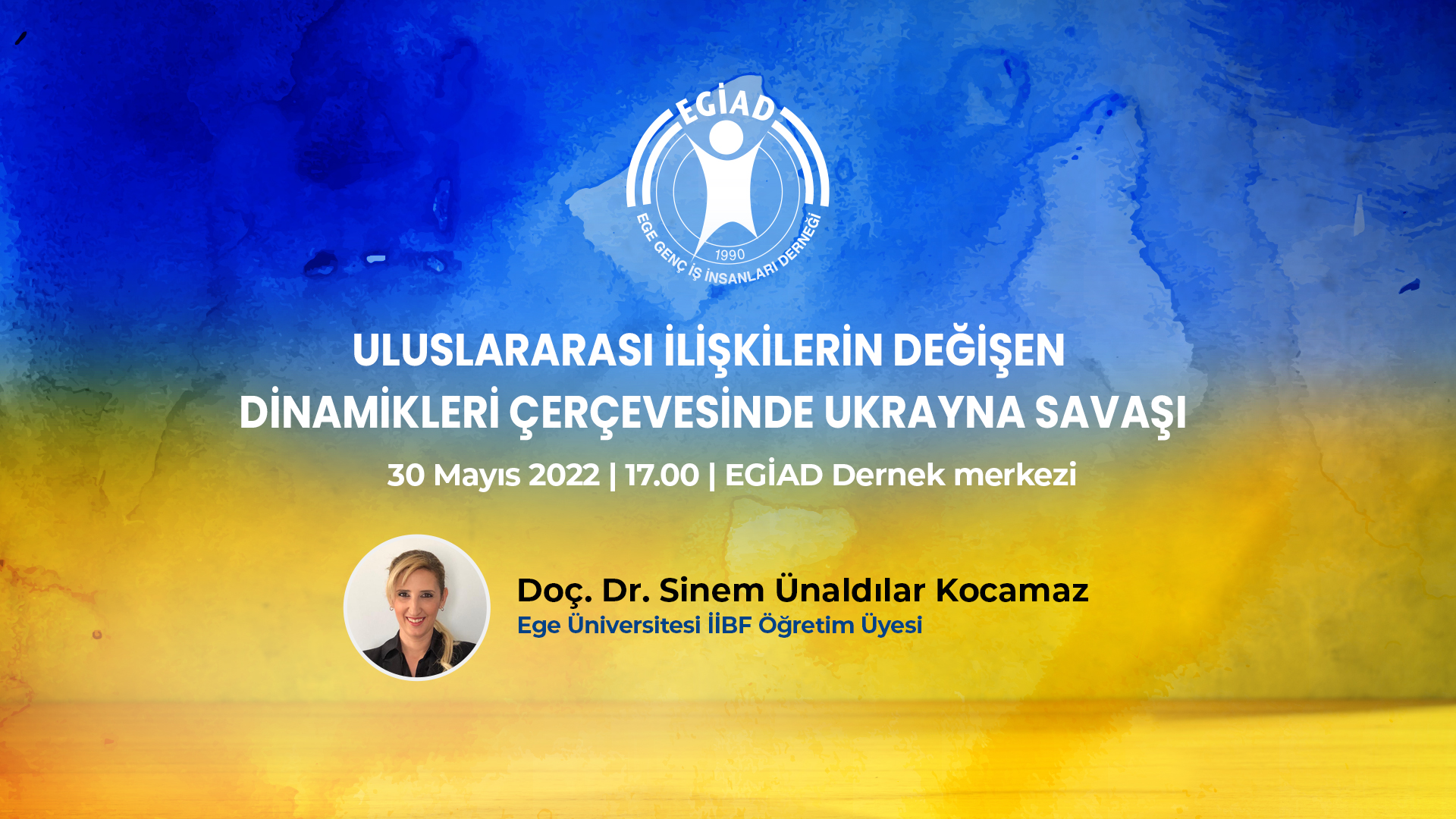 EGİAD

1990

EGE GENÇ İŞ İNSANLARI DERNEĞİ

ULUSLARARASI İLİŞKİLERİN DEĞİŞEN DİNAMİKLERİ ÇERÇEVESİNDE UKRAYNA SAVAŞI

30 Mayıs 2022 | 17.00 | EGİAD Dernek merkezi

Doç. Dr. Sinem Ünaldılar Kocamaz
Ege Üniversitesi İİBF Öğretim Üyesi